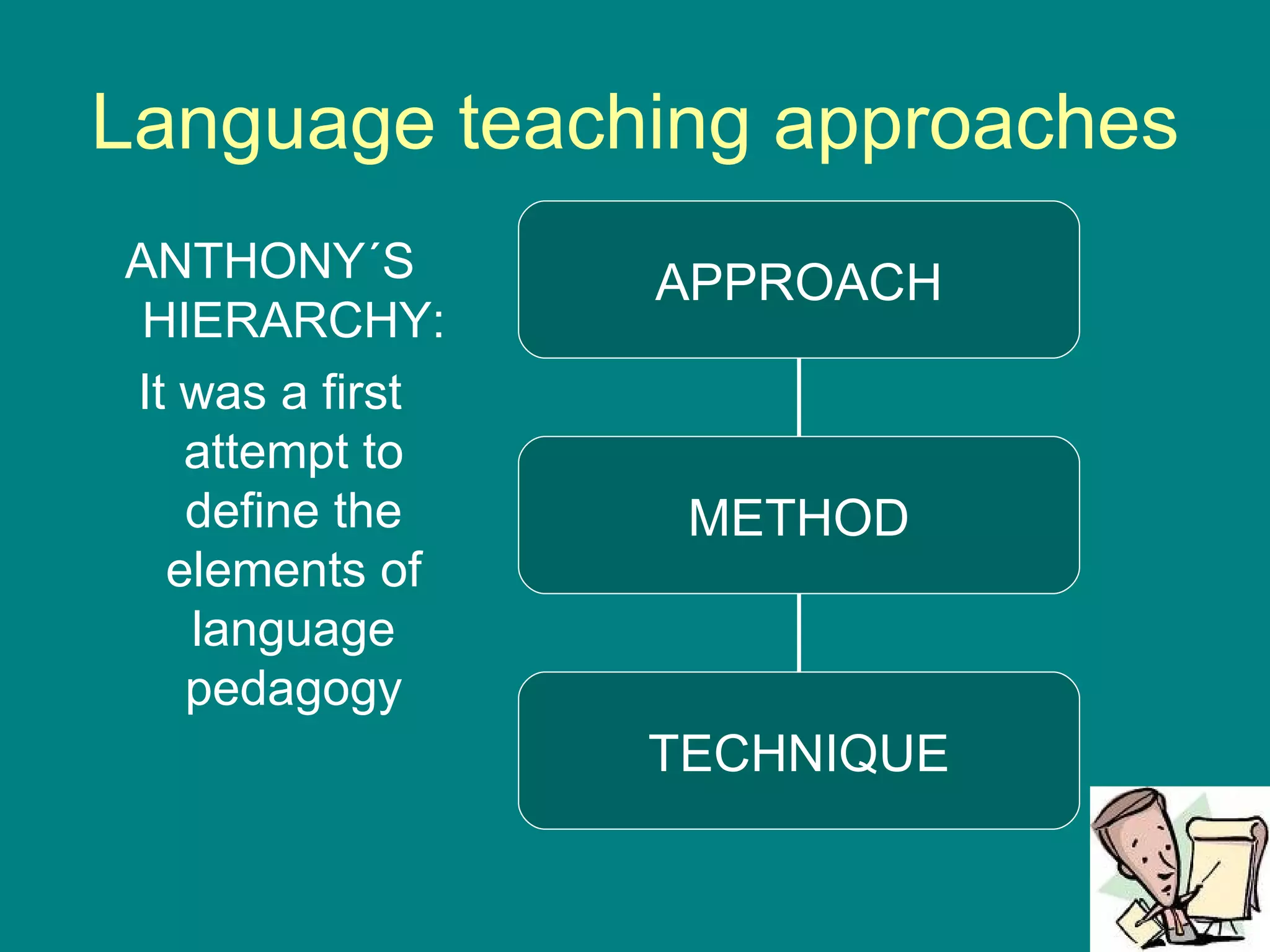 Language teaching approaches

ANTHONY´S HIERARCHY:

It was a first attempt to define the elements of language pedagogy

APPROACH

METHOD

TECHNIQUE